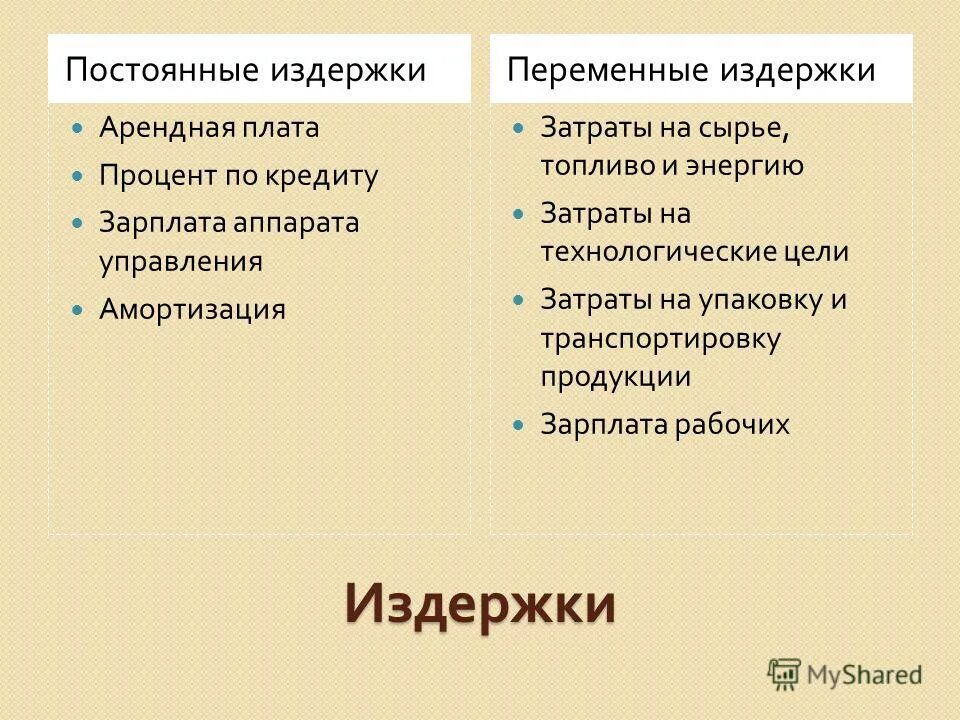 Постоянные издержки

- Арендная плата
- Процент по кредиту
- Зарплата аппарата управления
- Амортизация

Переменные издержки

- Затраты на сырье, топливо и энергию
- Затраты на технологические цели
- Затраты на упаковку и транспортировку продукции
- Зарплата рабочих

Издержки

MyShared